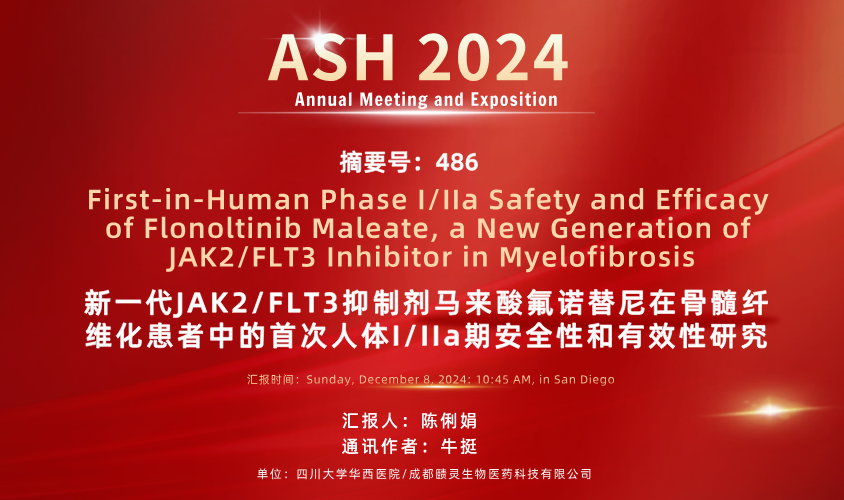 ASH 2024
Annual Meeting and Exposition

摘要号：486

First-in-Human Phase I/IIa Safety and Efficacy of Flonoltinib Maleate, a New Generation of JAK2/FLT3 Inhibitor in Myelofibrosis

新一代JAK2/FLT3抑制剂马来酸氟诺替尼在骨髓纤维化患者中的首次人体I/IIa期安全性和有效性研究

汇报时间：Sunday, December 8, 2024: 10:45 AM, in San Diego

汇报人：陈俐娟
通讯作者：牛挺

单位：四川大学华西医院/成都赜灵生物医药科技有限公司